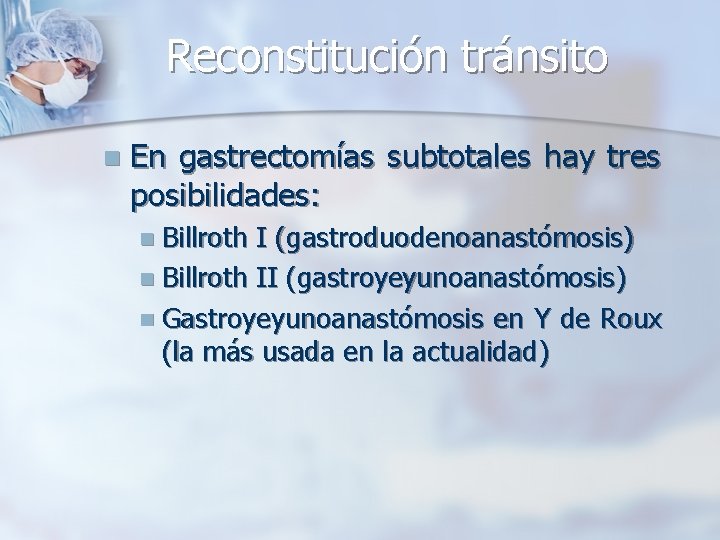 Reconstitución tránsito

En gastrectomías subtotales hay tres posibilidades:

Billroth I (gastroduodenoanastómosis)

Billroth II (gastroyeyunoanastómosis)

Gastroyeyunoanastómosis en Y de Roux (la más usada en la actualidad)